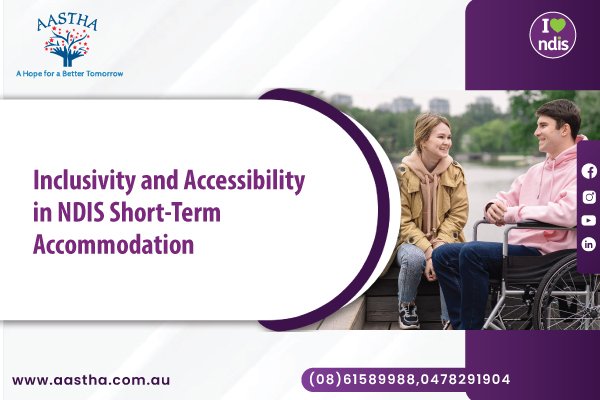 AASTHA
A Hope for a Better Tomorrow

I ndis

Inclusivity and Accessibility in NDIS Short-Term Accommodation

www.aastha.com.au

(08)61589988,0478291904